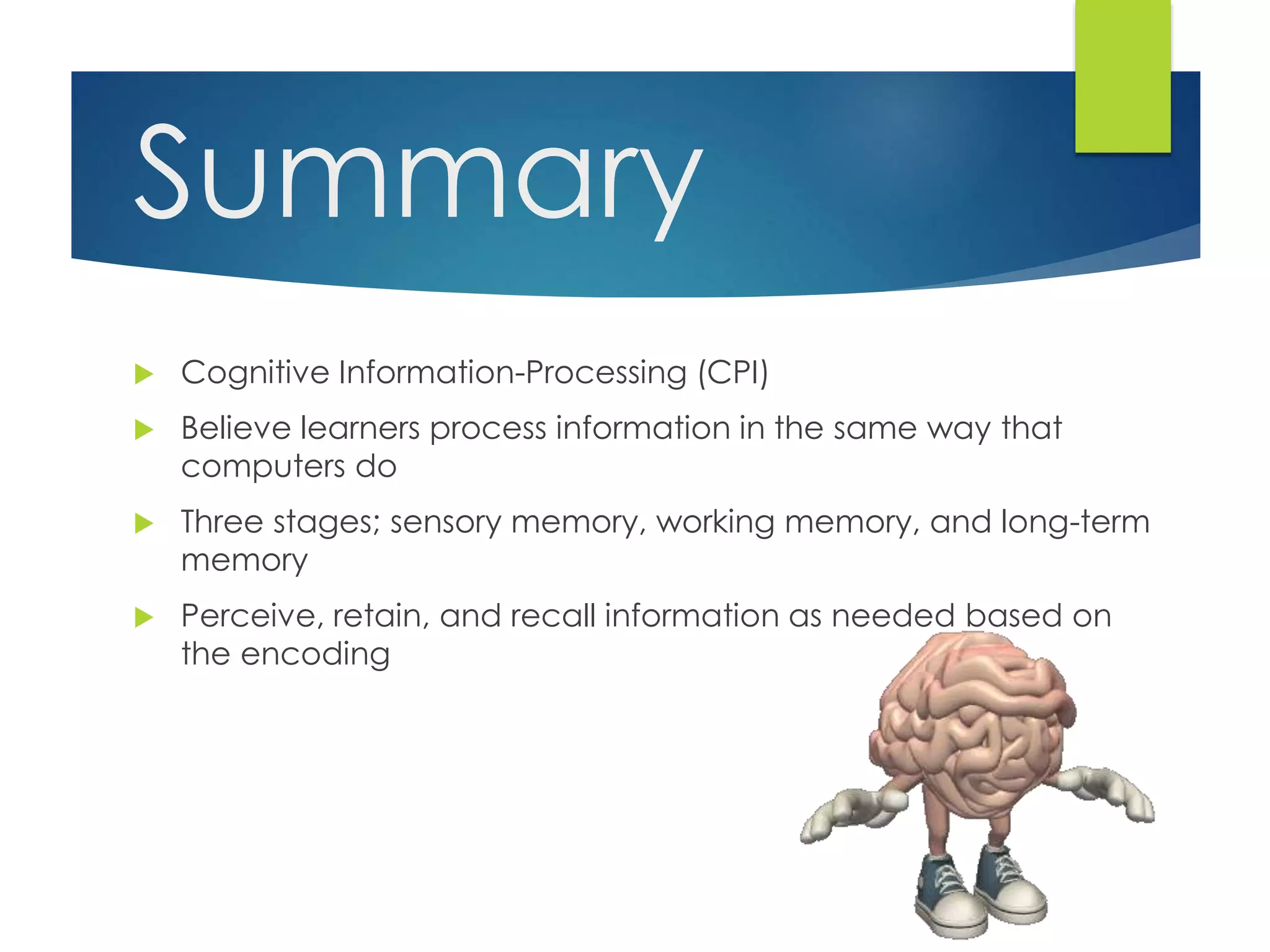 Summary

Cognitive Information-Processing (CPI)

Believe learners process information in the same way that computers do

Three stages; sensory memory, working memory, and long-term memory

Perceive, retain, and recall information as needed based on the encoding